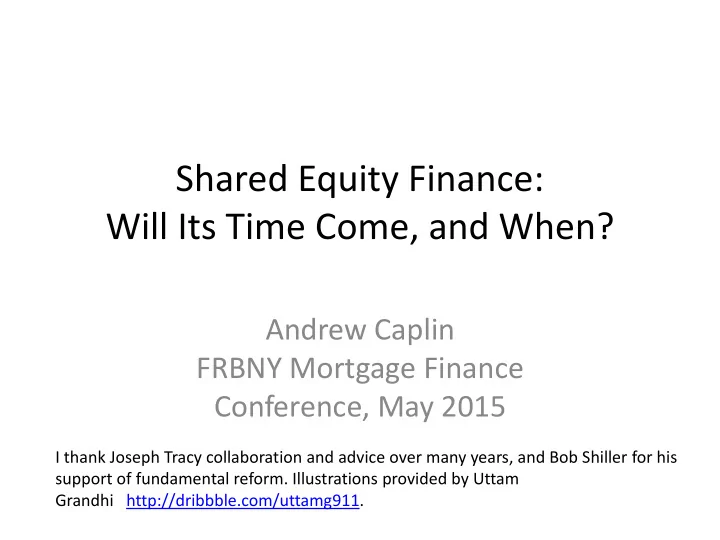 Shared Equity Finance:
Will Its Time Come, and When?

Andrew Caplin
FRBNY Mortgage Finance
Conference, May 2015

I thank Joseph Tracy collaboration and advice over many years, and Bob Shiller for his support of fundamental reform. Illustrations provided by Uttam Grandhi http://dribbble.com/uttamg911.